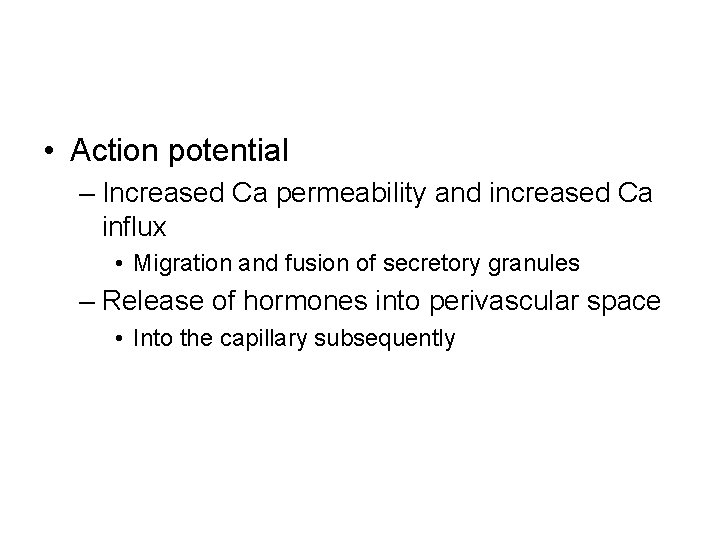 • Action potential

– Increased Ca permeability and increased Ca influx

• Migration and fusion of secretory granules

– Release of hormones into perivascular space

• Into the capillary subsequently